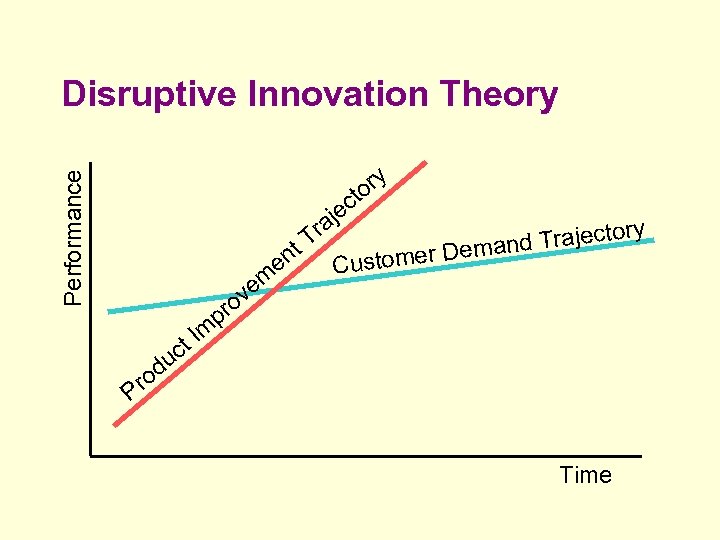 Disruptive Innovation Theory

Performance

Product Improvement Trajectory

Customer Demand Trajectory

Time